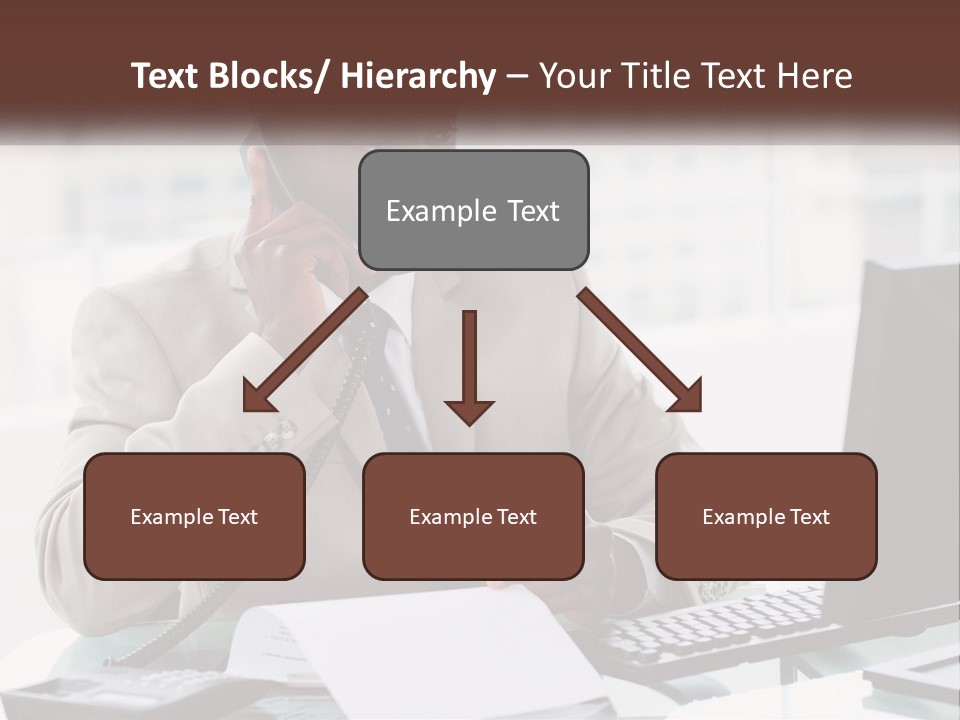 Text Blocks/ Hierarchy – Your Title Text Here

Example Text

Example Text

Example Text

Example Text